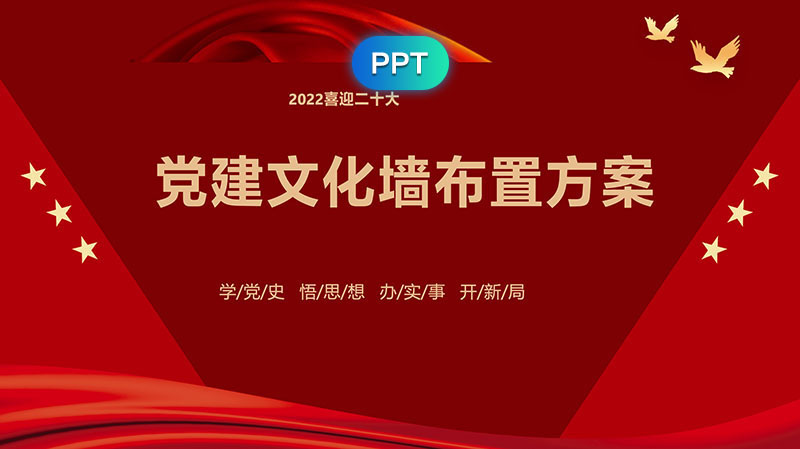 PPT

2022喜迎二十大

党建文化墙布置方案

学/党/史 悟/思/想 办/实/事 开/新/局